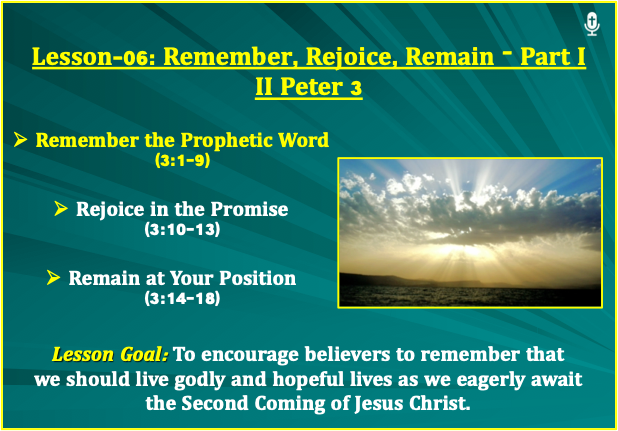 Lesson-06: Remember, Rejoice, Remain - Part I
II Peter 3

➢ Remember the Prophetic Word
(3:1-9)

➢ Rejoice in the Promise
(3:10-13)

➢ Remain at Your Position
(3:14-18)

Lesson Goal: To encourage believers to remember that we should live godly and hopeful lives as we eagerly await the Second Coming of Jesus Christ.